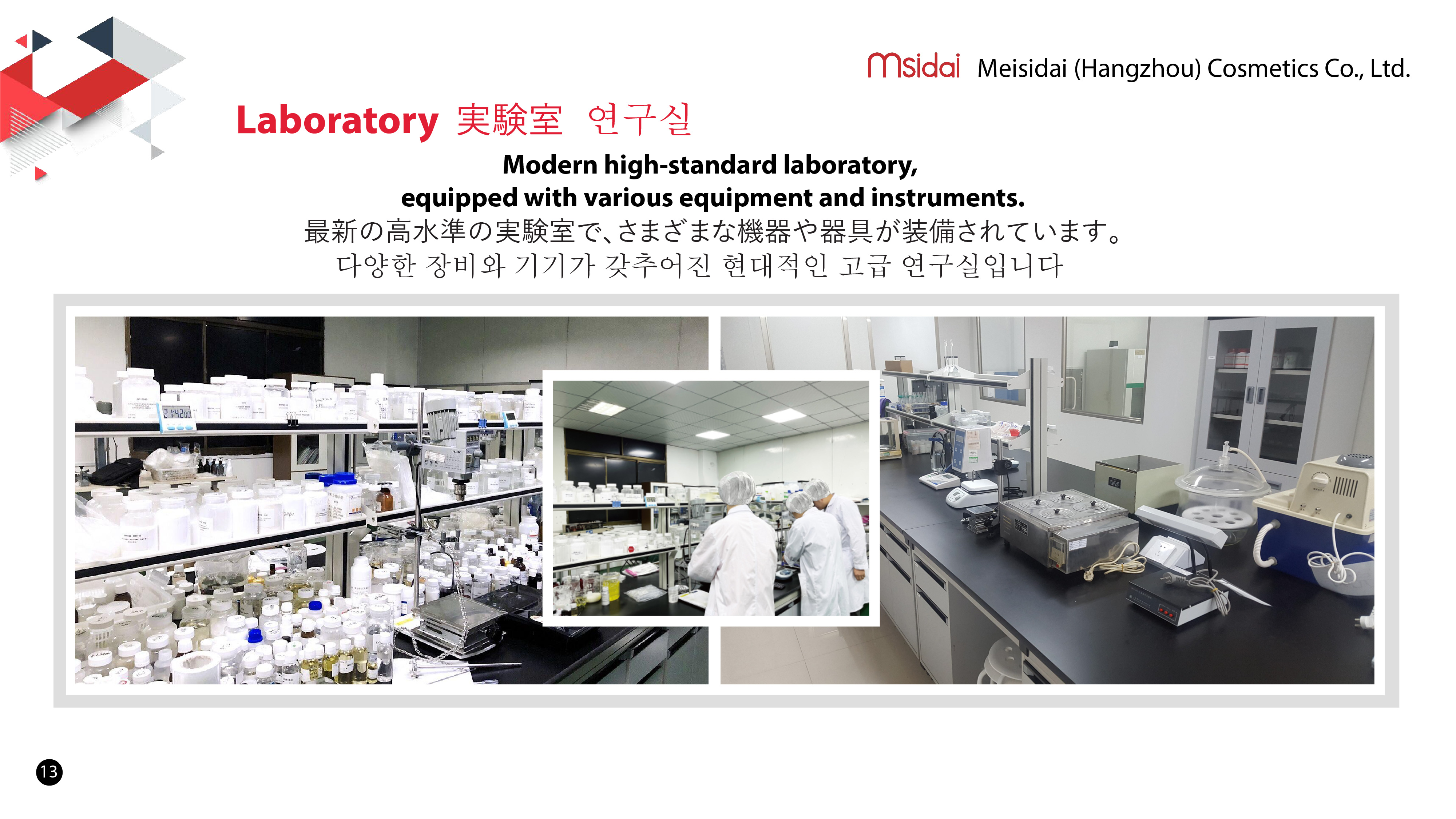 msidai Meisidai (Hangzhou) Cosmetics Co., Ltd.

Laboratory 実験室 연구실

Modern high-standard laboratory, equipped with various equipment and instruments.

最新の高水準の実験室で、さまざまな機器や器具が装備されています。

다양한 장비와 기기가 갖추어진 현대적인 고급 연구실입니다

13